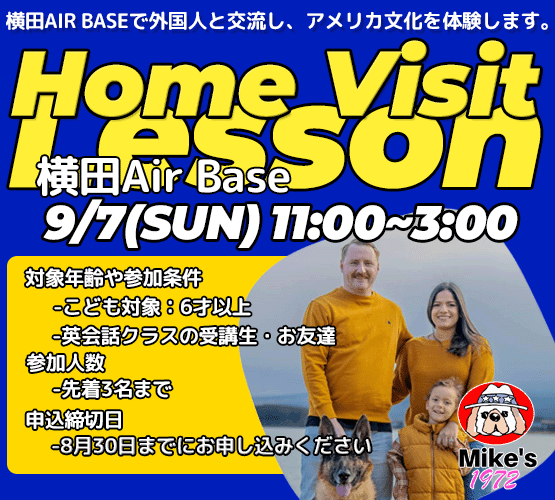 横田AIR BASEで外国人と交流し、アメリカ文化を体験します。

Home Visit Lesson

横田Air Base

9/7(SUN) 11:00~3:00

対象年齢や参加条件
-こども対象：6才以上
-英会話クラスの受講生・お友達
参加人数
-先着3名まで
申込締切日
-8月30日までにお申し込みください

Mike's
1972